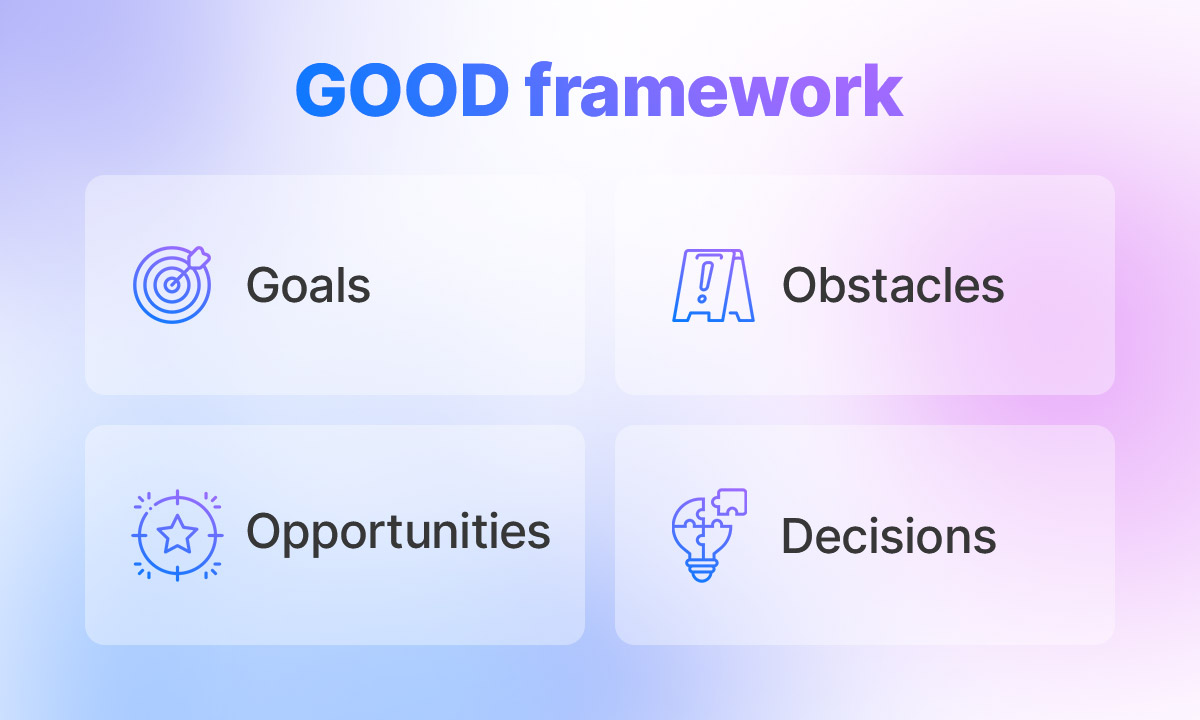 GOOD framework

Goals

Obstacles

Opportunities

Decisions